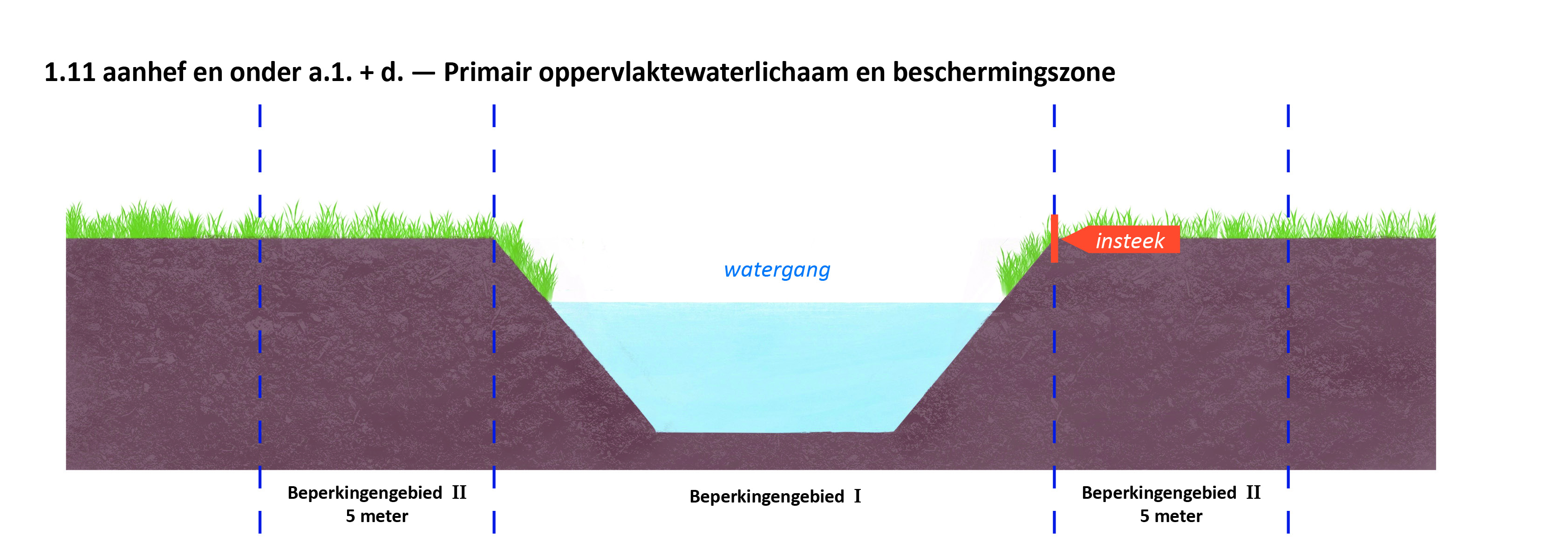 1.11 aanhef en onder a.1. + d. — Primair oppervlaktewaterlichaam en beschermingszone

insteek

watergang

Beperkingengebied II
5 meter

Beperkingengebied I

Beperkingengebied II
5 meter